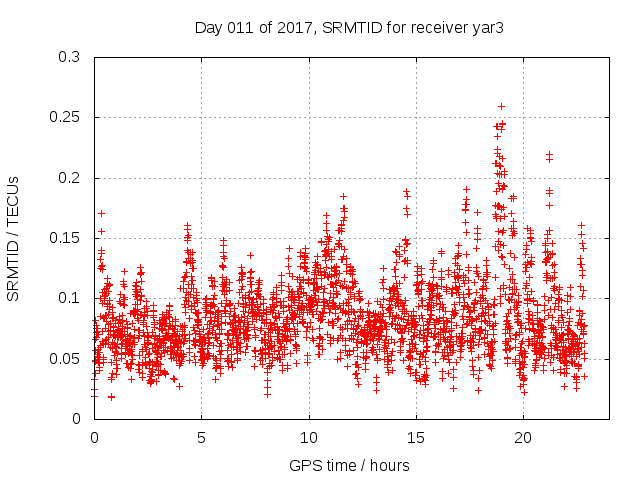 Day 011 of 2017, SRMTID for receiver yar3

SRMTID / TECUs

0.3
0.25
0.2
0.15
0.1
0.05
0

0
5
10
15
20

GPS time / hours